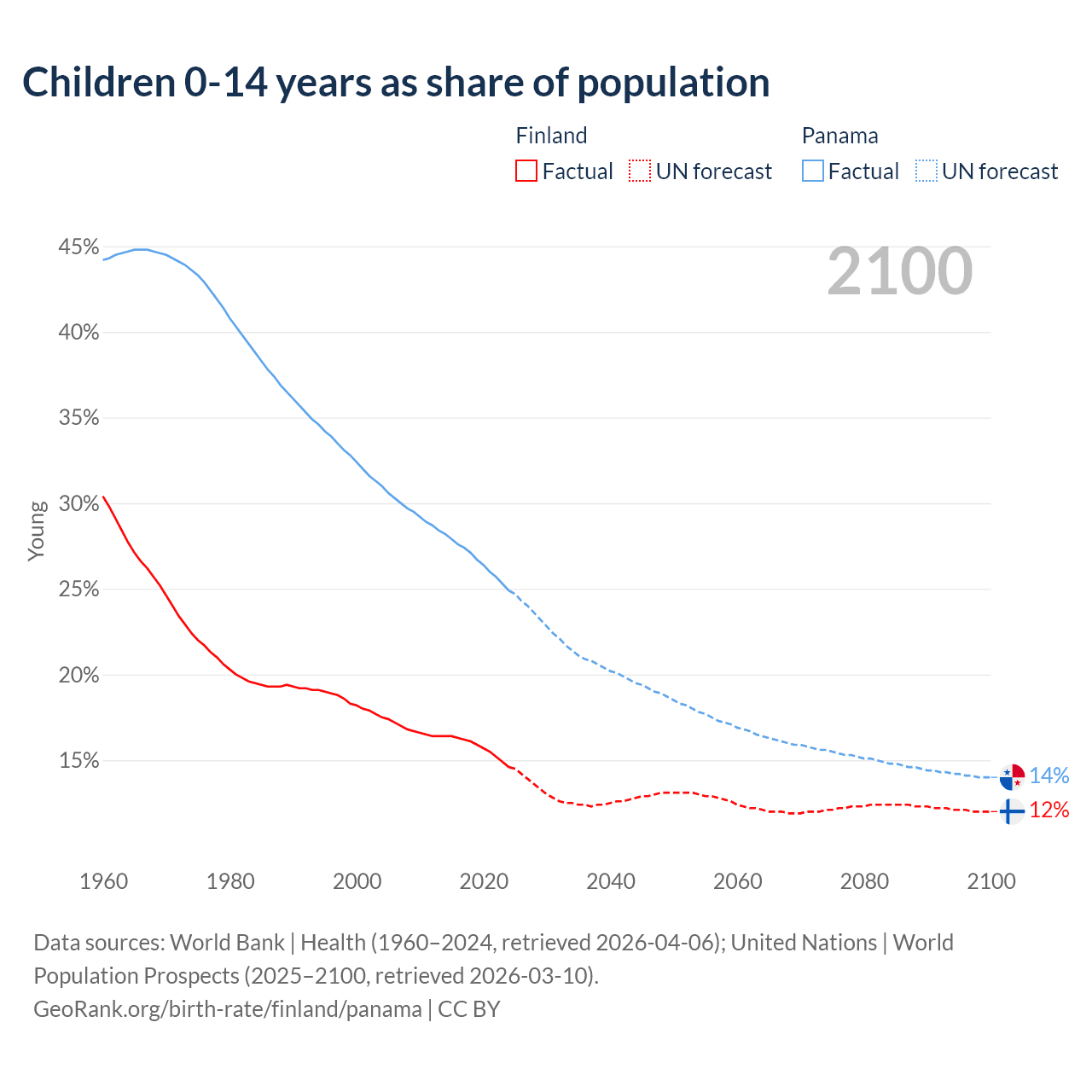 Children 0-14 years as share of population

Finland
Factual
UN forecast

Panama
Factual
UN forecast

2100

45%
40%
35%
30%
25%
20%
15%

Young

14%
12%

1960
1980
2000
2020
2040
2060
2080
2100

Data sources: World Bank | Health (1960–2024, retrieved 2026-04-06); United Nations | World Population Prospects (2025–2100, retrieved 2026-03-10).
GeoRank.org/birth-rate/finland/panama | CC BY